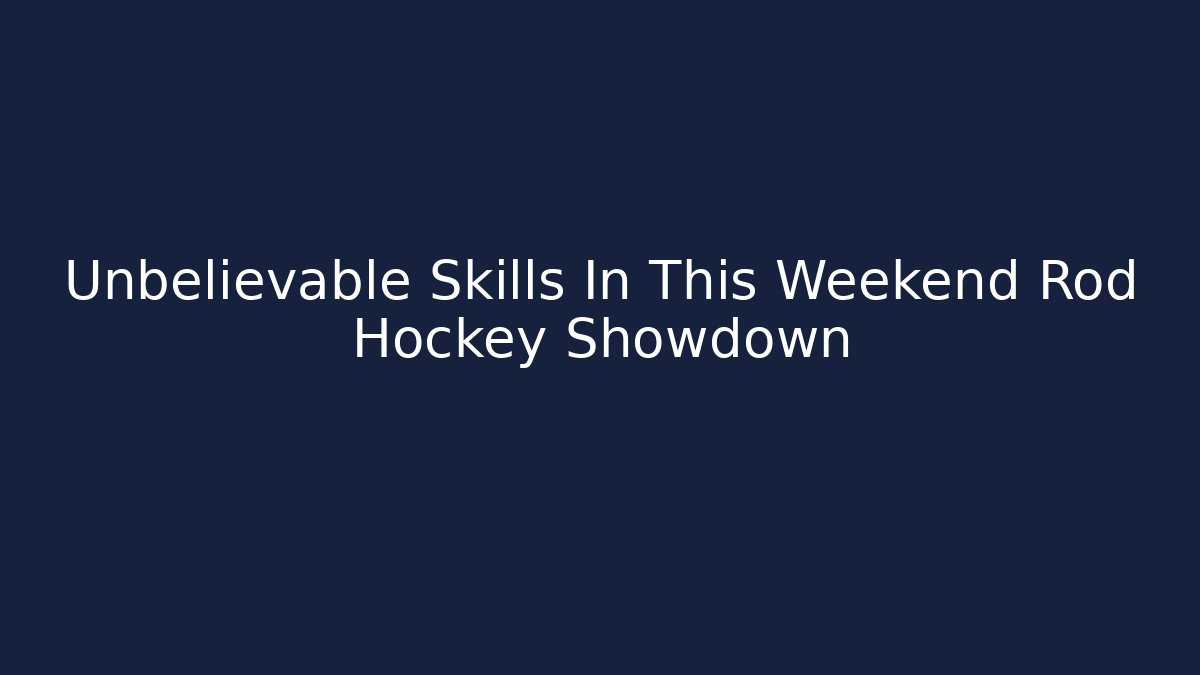 Unbelievable Skills In This Weekend Rod Hockey Showdown